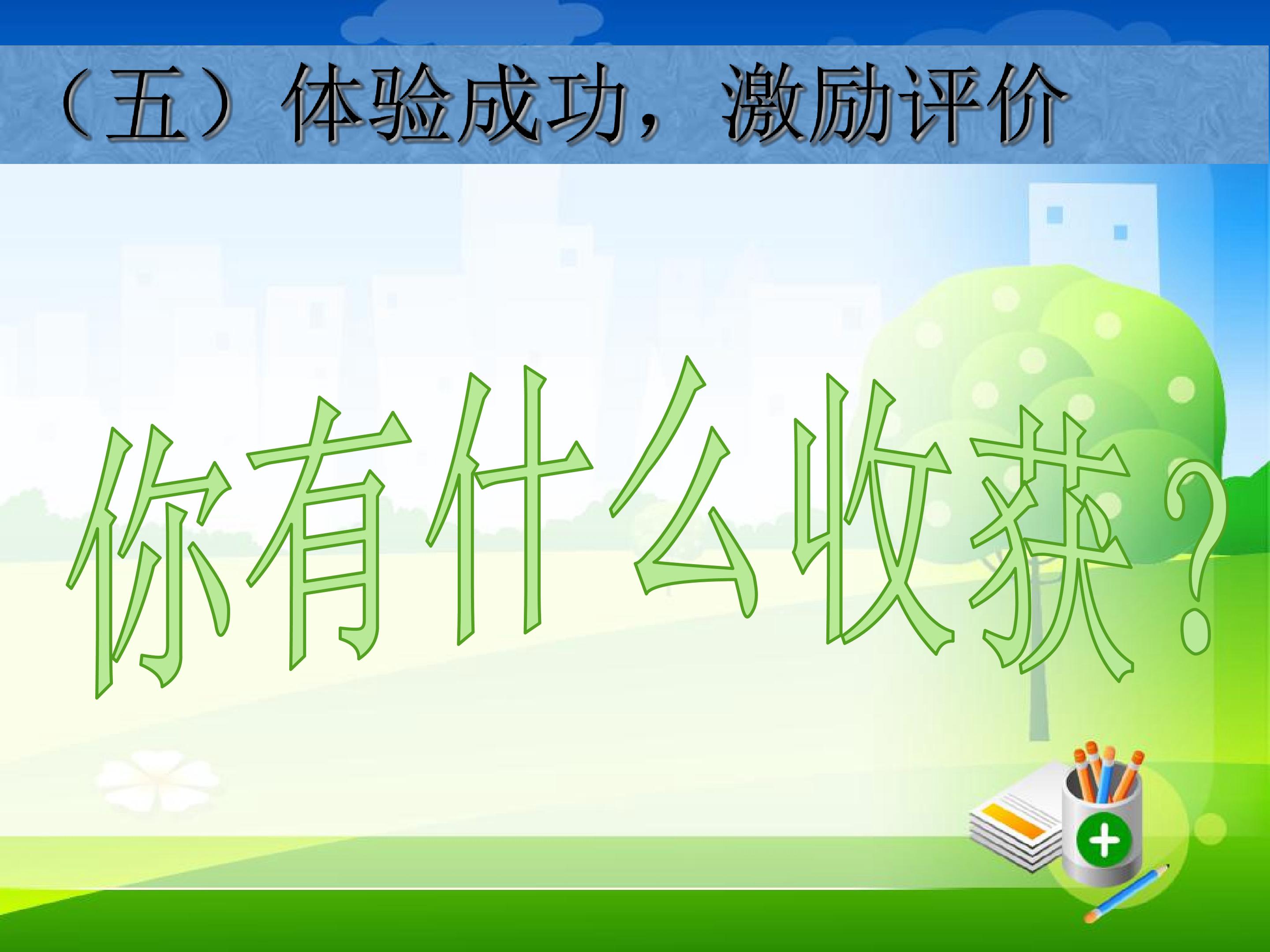 （五）体验成功，激励评价

你有什么收获？